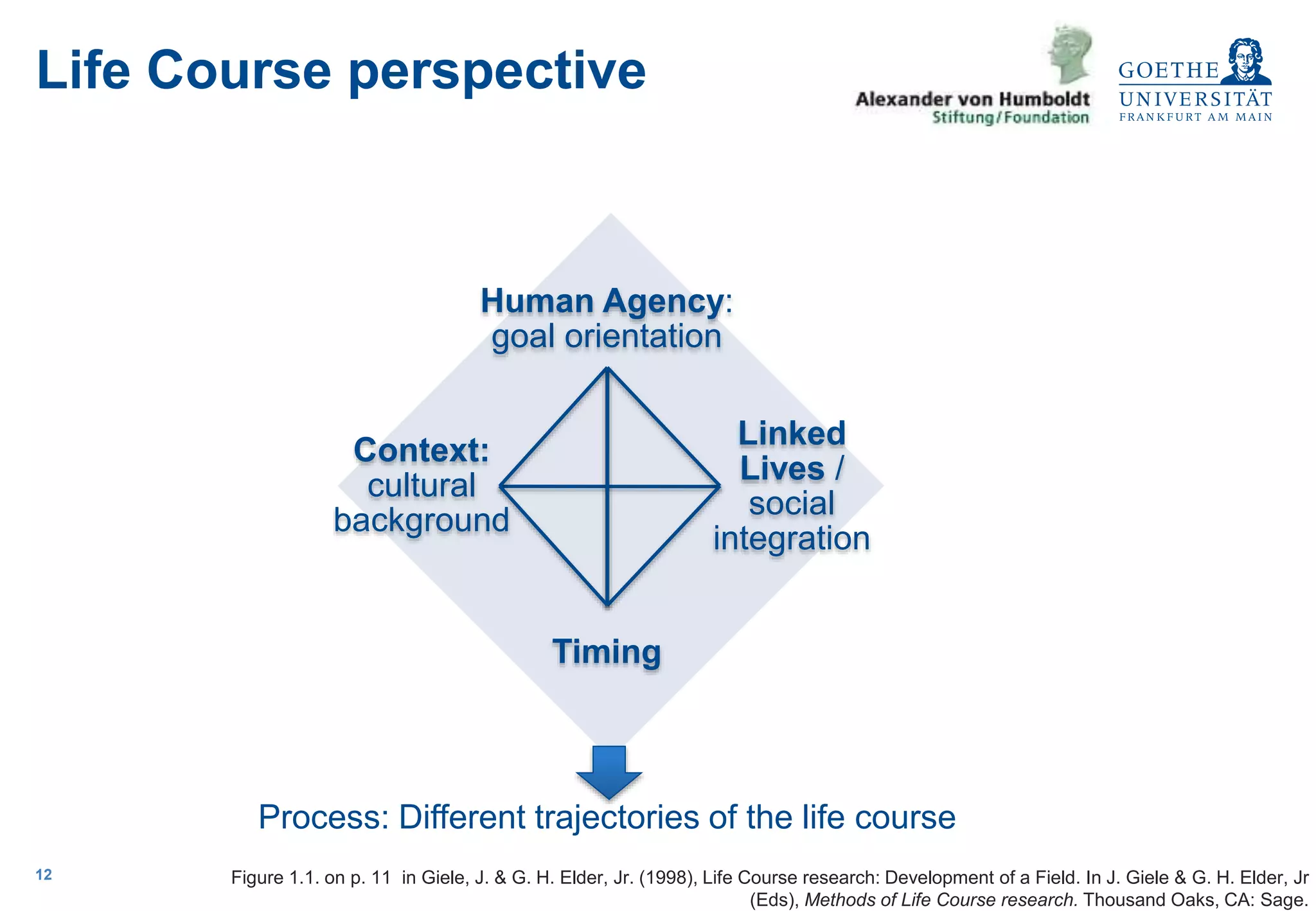 Life Course perspective

Alexander von Humboldt
Stiftung/Foundation

GOETHE
UNIVERSITÄT
FRANKFURT AM MAIN

Human Agency:
goal orientation

Context:
cultural
background

Linked
Lives /
social
integration

Timing

Process: Different trajectories of the life course

12

Figure 1.1. on p. 11 in Giele, J. & G. H. Elder, Jr. (1998), Life Course research: Development of a Field. In J. Giele & G. H. Elder, Jr (Eds), Methods of Life Course research. Thousand Oaks, CA: Sage.